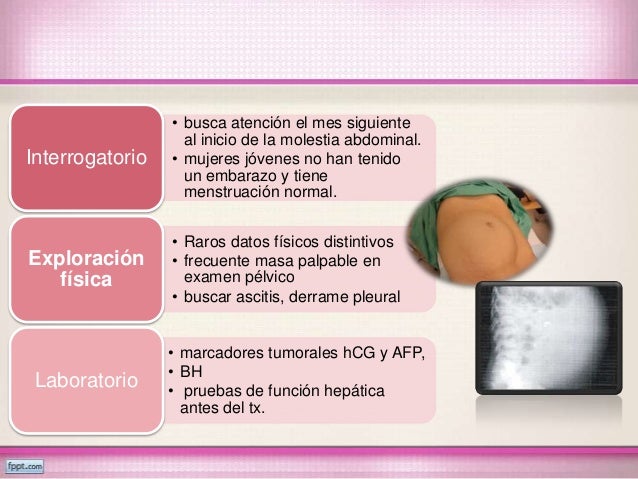 Interrogatorio

• busca atención el mes siguiente al inicio de la molestia abdominal.
• mujeres jóvenes no han tenido un embarazo y tiene menstruación normal.

Exploración física

• Raros datos físicos distintivos
• frecuente masa palpable en examen pélvico
• buscar ascitis, derrame pleural

Laboratorio

• marcadores tumorales hCG y AFP,
• BH
• pruebas de función hepática antes del tx.

fppt.com